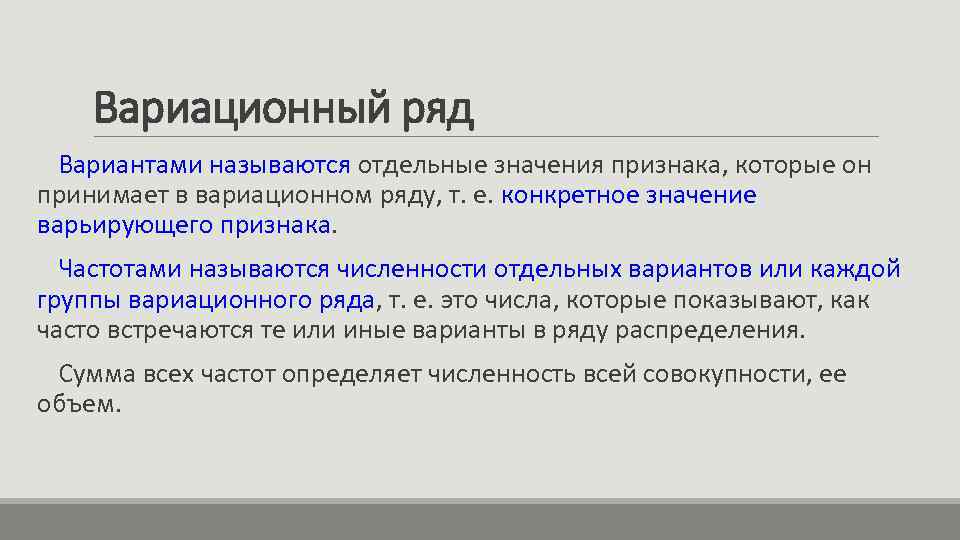 Вариационный ряд

Вариантами называются отдельные значения признака, которые он принимает в вариационном ряду, т. е. конкретное значение варьирующего признака.

Частотами называются численности отдельных вариантов или каждой группы вариационного ряда, т. е. это числа, которые показывают, как часто встречаются те или иные варианты в ряду распределения.

Сумма всех частот определяет численность всей совокупности, ее объем.